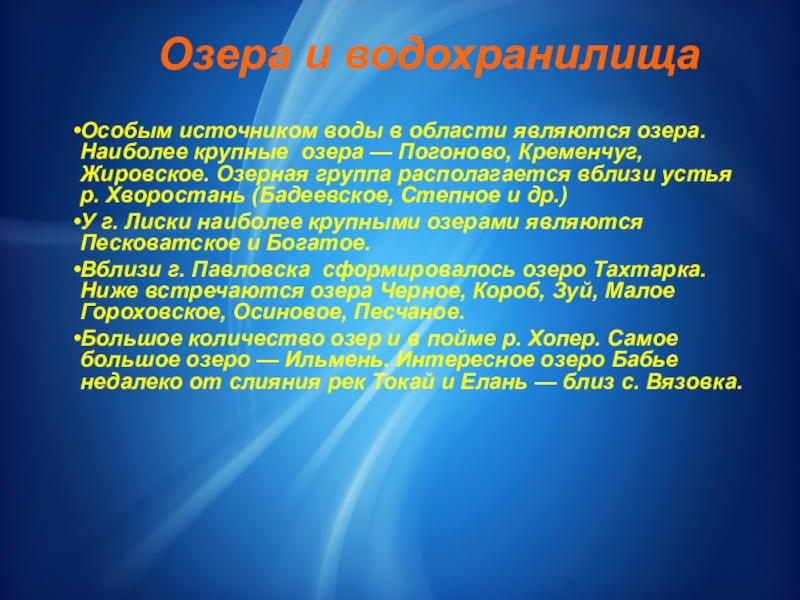 Озера и водохранилища

•Особым источником воды в области являются озера. Наиболее крупные озера — Погоново, Кременчуг, Жировское. Озерная группа располагается вблизи устья р. Хворостань (Бадеевское, Степное и др.)

•У г. Лиски наиболее крупными озерами являются Песковатское и Богатое.

•Вблизи г. Павловска сформировалось озеро Тахтарка. Ниже встречаются озера Черное, Короб, Зуй, Малое Гороховское, Осиновое, Песчаное.

•Большое количество озер и в пойме р. Хопер. Самое большое озеро — Ильмень. Интересное озеро Бабье недалеко от слияния рек Токай и Елань — близ с. Вязовка.